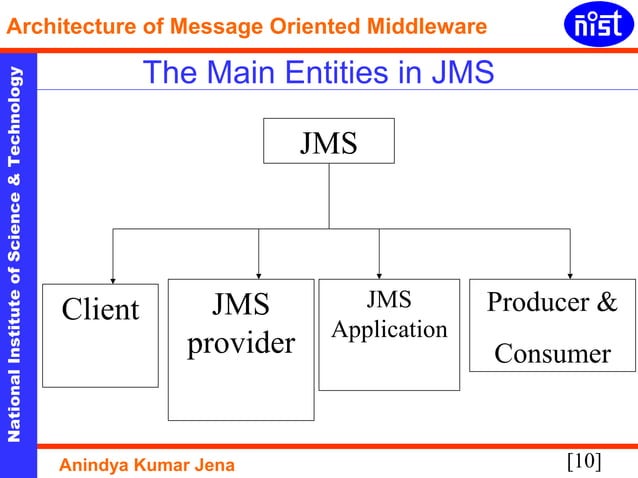 Architecture of Message Oriented Middleware

nist

National Institute of Science & Technology

The Main Entities in JMS

JMS

Client

JMS provider

JMS Application

Producer & Consumer

Anindya Kumar Jena

[10]